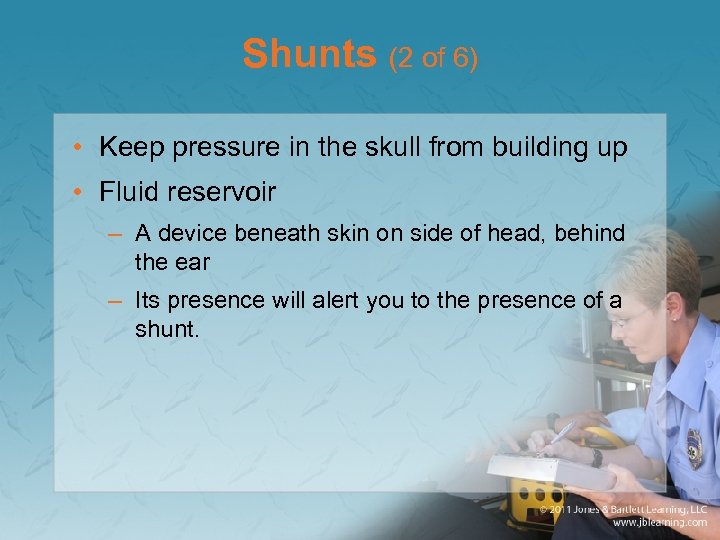 Shunts (2 of 6)

• Keep pressure in the skull from building up
• Fluid reservoir
– A device beneath skin on side of head, behind the ear
– Its presence will alert you to the presence of a shunt.

© 2011 Jones & Bartlett Learning, LLC
www.jblearning.com